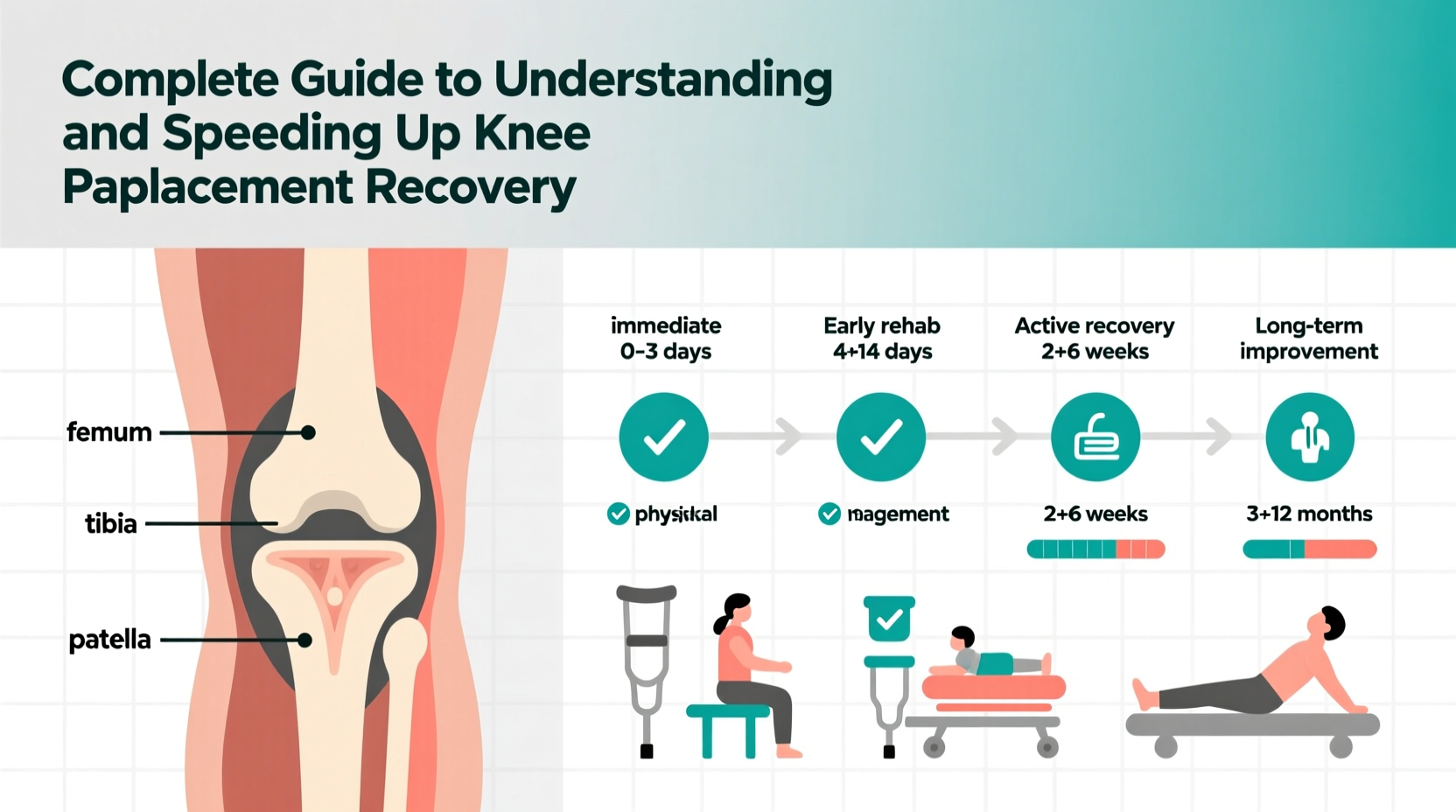 Complete Guide to Understanding and Speeding Up Knee Paplacement Recovery

femum

tibia

patella

immediate
0-3 days

Early rehab
4+14 days

Active recovery
2+6 weeks

Long-term
improvement

physikal

magement

2+6 weeks

3+12 months